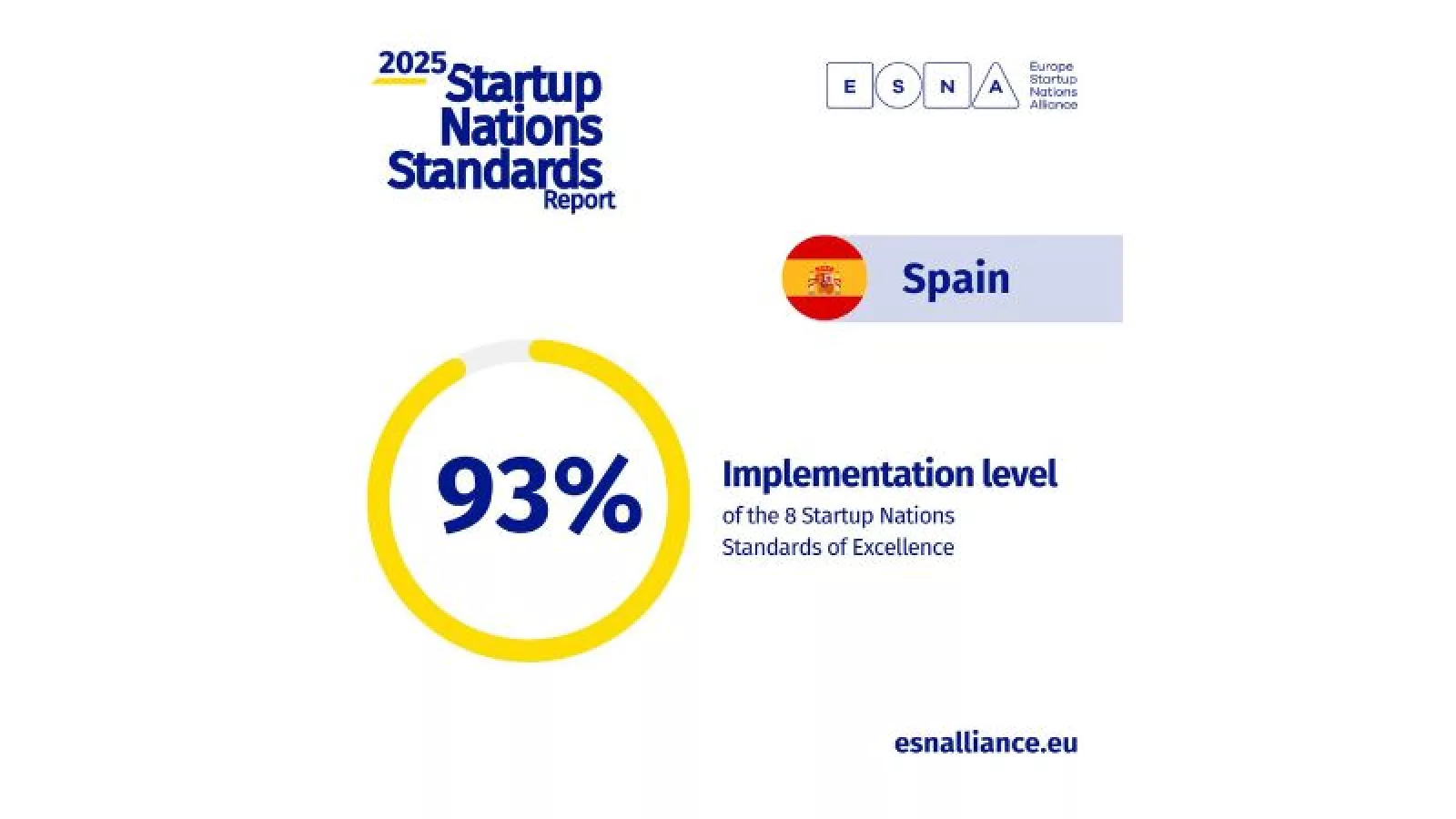 2025 Startup Nations Standards Report

E S N A Europe Startup Nations Alliance

Spain

93%

Implementation level
of the 8 Startup Nations Standards of Excellence

esnalliance.eu